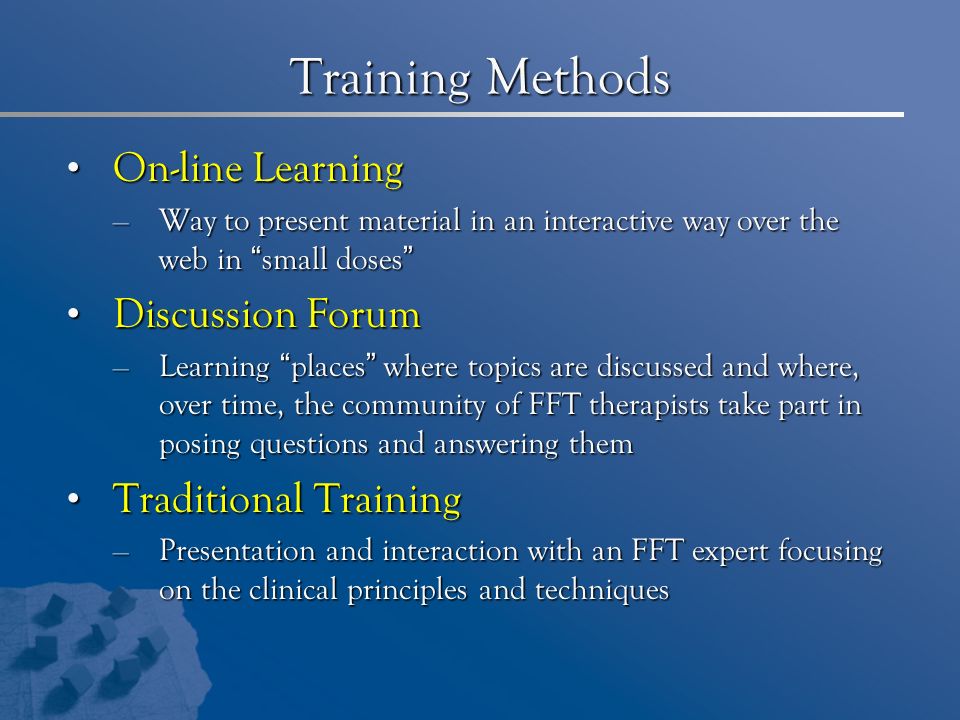 Training Methods

• On-line Learning
– Way to present material in an interactive way over the web in “small doses”

• Discussion Forum
– Learning “places” where topics are discussed and where, over time, the community of FFT therapists take part in posing questions and answering them

• Traditional Training
– Presentation and interaction with an FFT expert focusing on the clinical principles and techniques